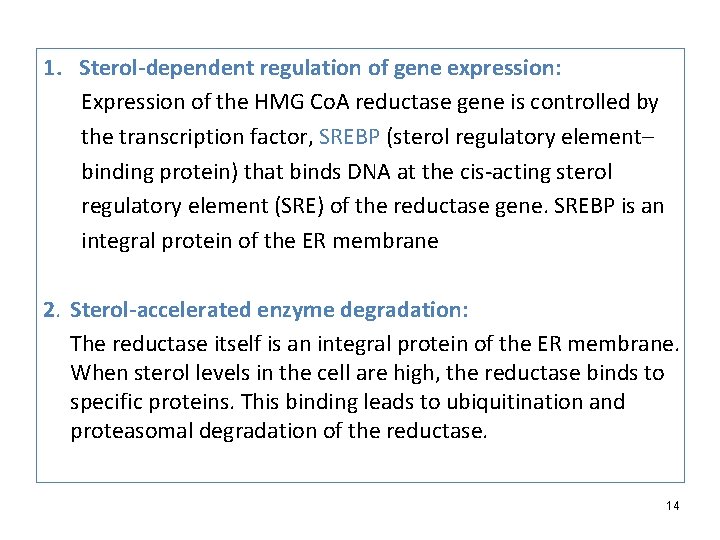 1. Sterol-dependent regulation of gene expression:

Expression of the HMG CoA reductase gene is controlled by the transcription factor, SREBP (sterol regulatory element–binding protein) that binds DNA at the cis-acting sterol regulatory element (SRE) of the reductase gene. SREBP is an integral protein of the ER membrane

2. Sterol-accelerated enzyme degradation:

The reductase itself is an integral protein of the ER membrane. When sterol levels in the cell are high, the reductase binds to specific proteins. This binding leads to ubiquitination and proteasomal degradation of the reductase.

14